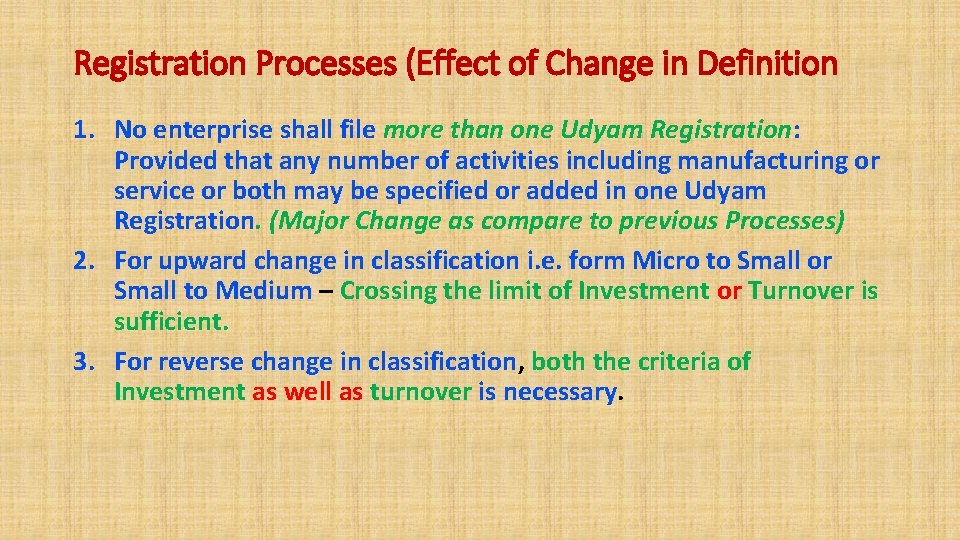 Registration Processes (Effect of Change in Definition

1. No enterprise shall file more than one Udyam Registration: Provided that any number of activities including manufacturing or service or both may be specified or added in one Udyam Registration. (Major Change as compare to previous Processes)

2. For upward change in classification i.e. form Micro to Small or Small to Medium – Crossing the limit of Investment or Turnover is sufficient.

3. For reverse change in classification, both the criteria of Investment as well as turnover is necessary.